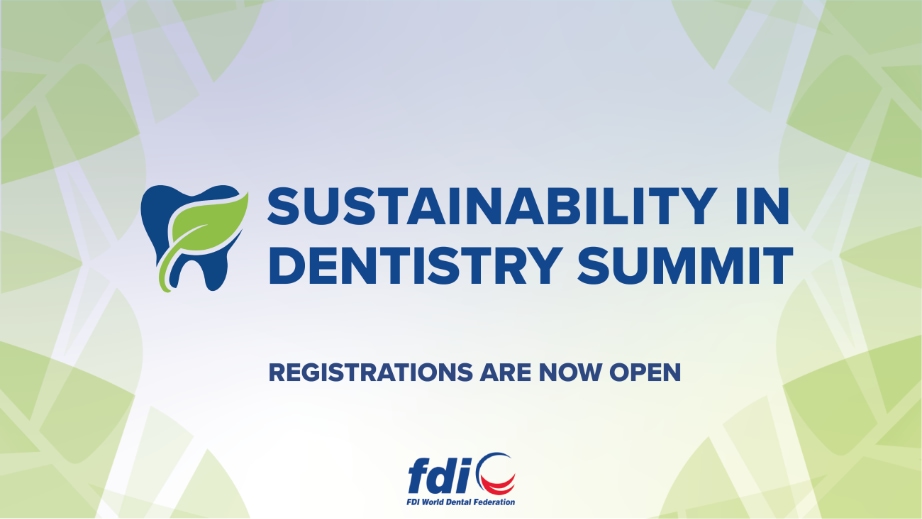 SUSTAINABILITY IN DENTISTRY SUMMIT

REGISTRATIONS ARE NOW OPEN

fdi
FDI World Dental Federation